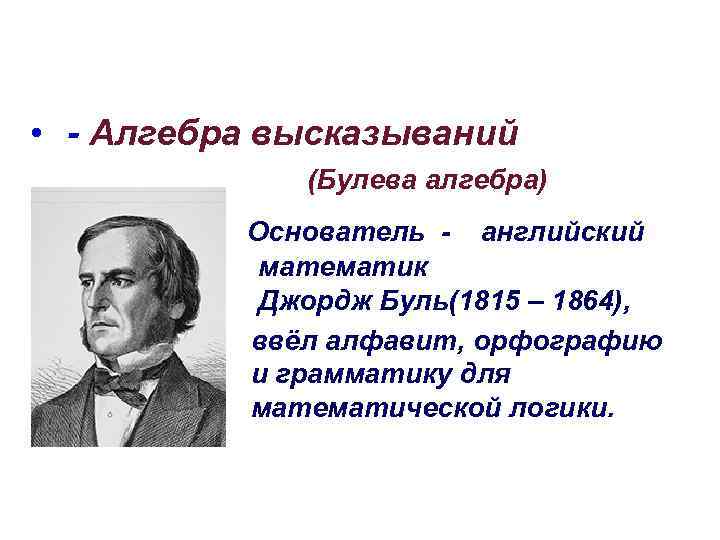 • - Алгебра высказываний

(Булева алгебра)

Основатель - английский математик Джордж Буль(1815 – 1864), ввёл алфавит, орфографию и грамматику для математической логики.